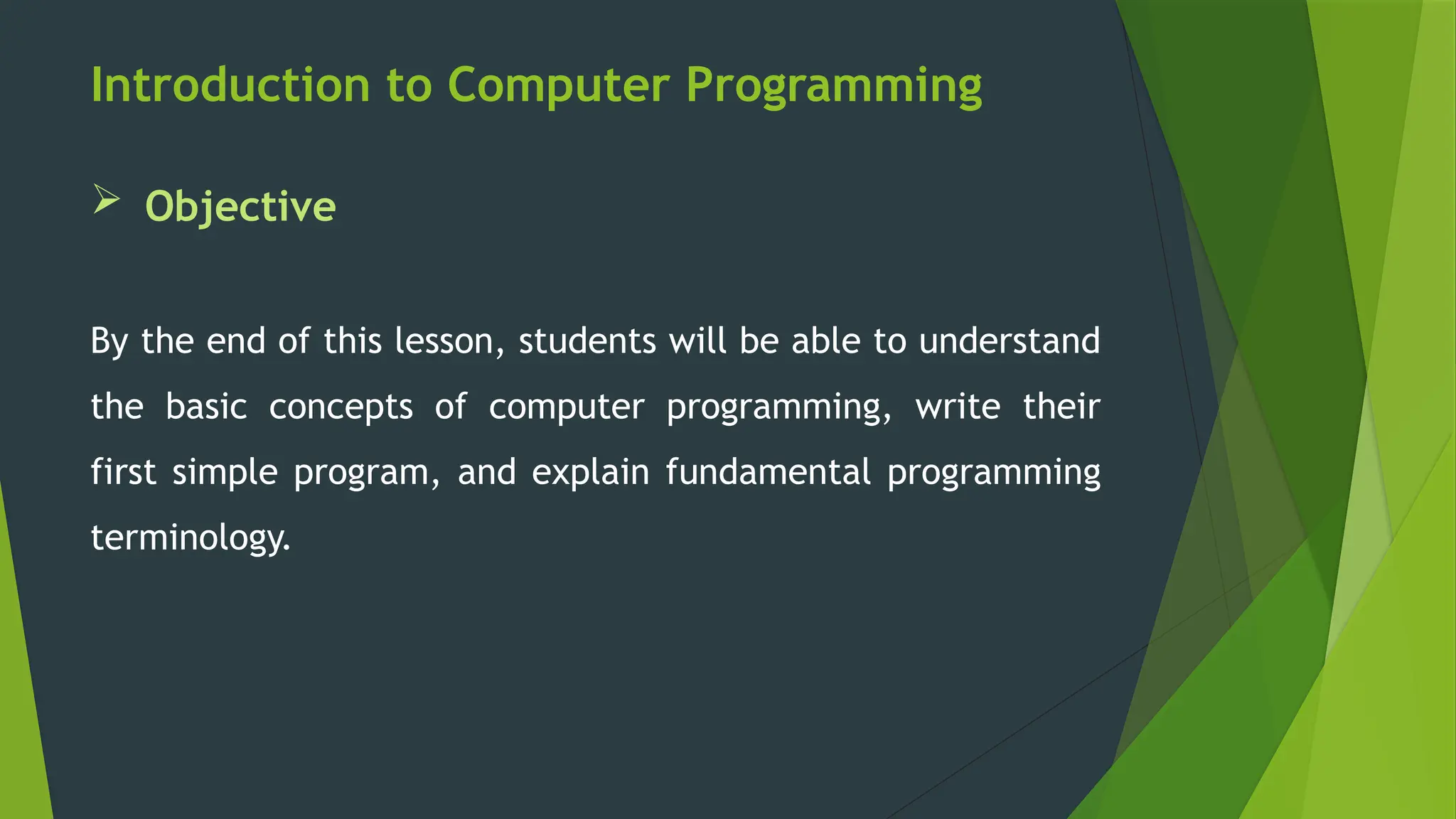 Introduction to Computer Programming

➢ Objective

By the end of this lesson, students will be able to understand the basic concepts of computer programming, write their first simple program, and explain fundamental programming terminology.